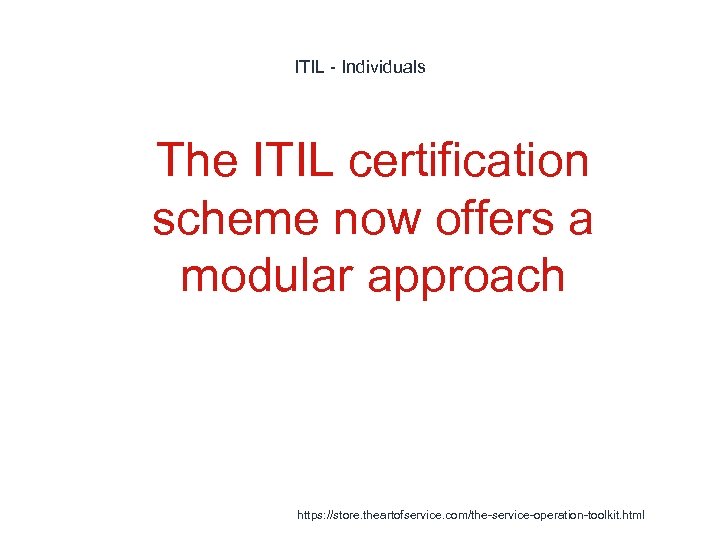 ITIL - Individuals

The ITIL certification scheme now offers a modular approach

https://store.theartofservice.com/the-service-operation-toolkit.html